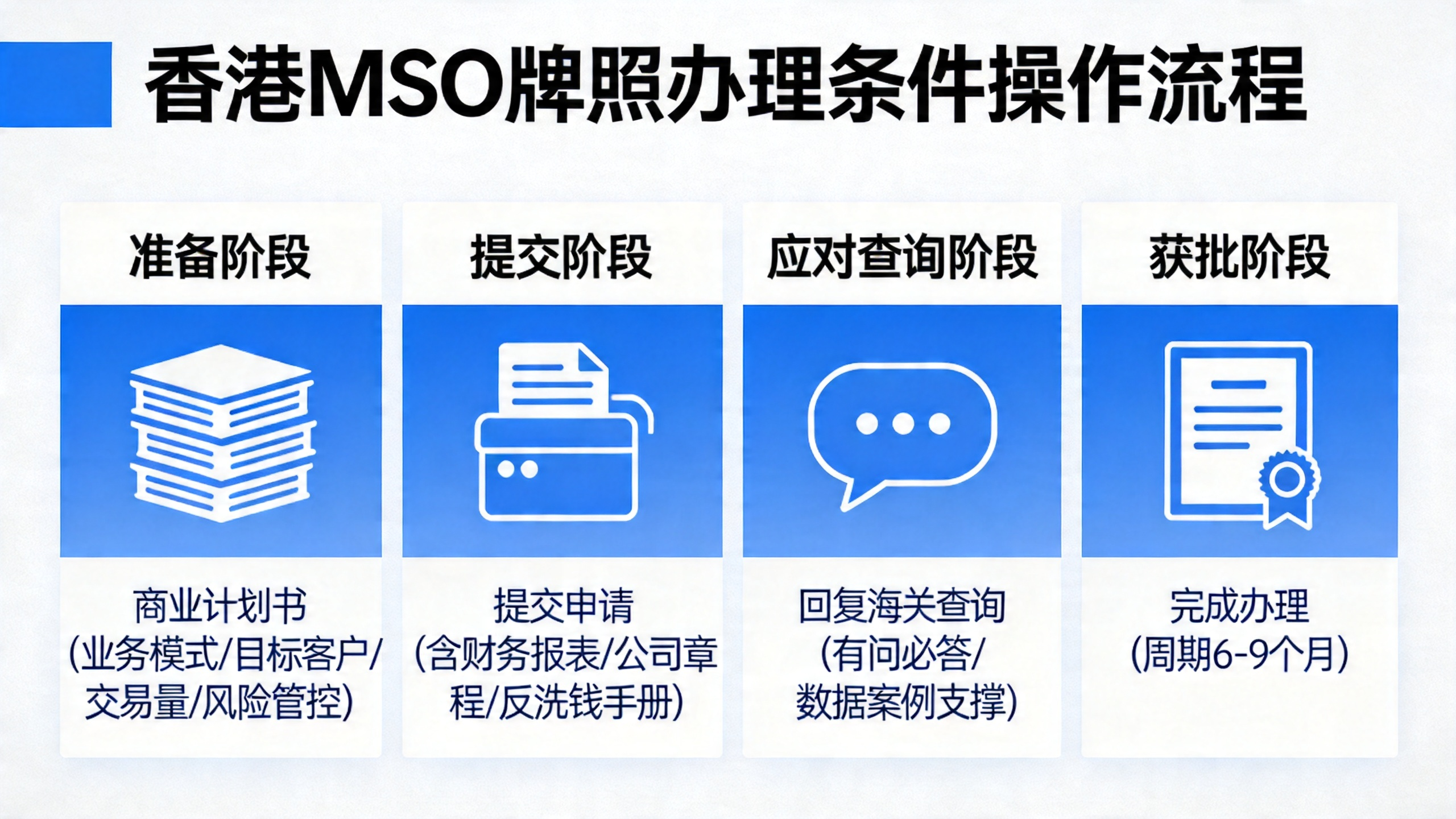 香港MSO牌照办理条件操作流程

准备阶段

商业计划书 (业务模式/目标客户/交易量/风险管控)

提交阶段

提交申请 (含财务报表/公司章程/反洗钱手册)

应对查询阶段

回复海关查询 (有问必答/数据案例支撑)

获批阶段

完成办理 (周期6-9个月)